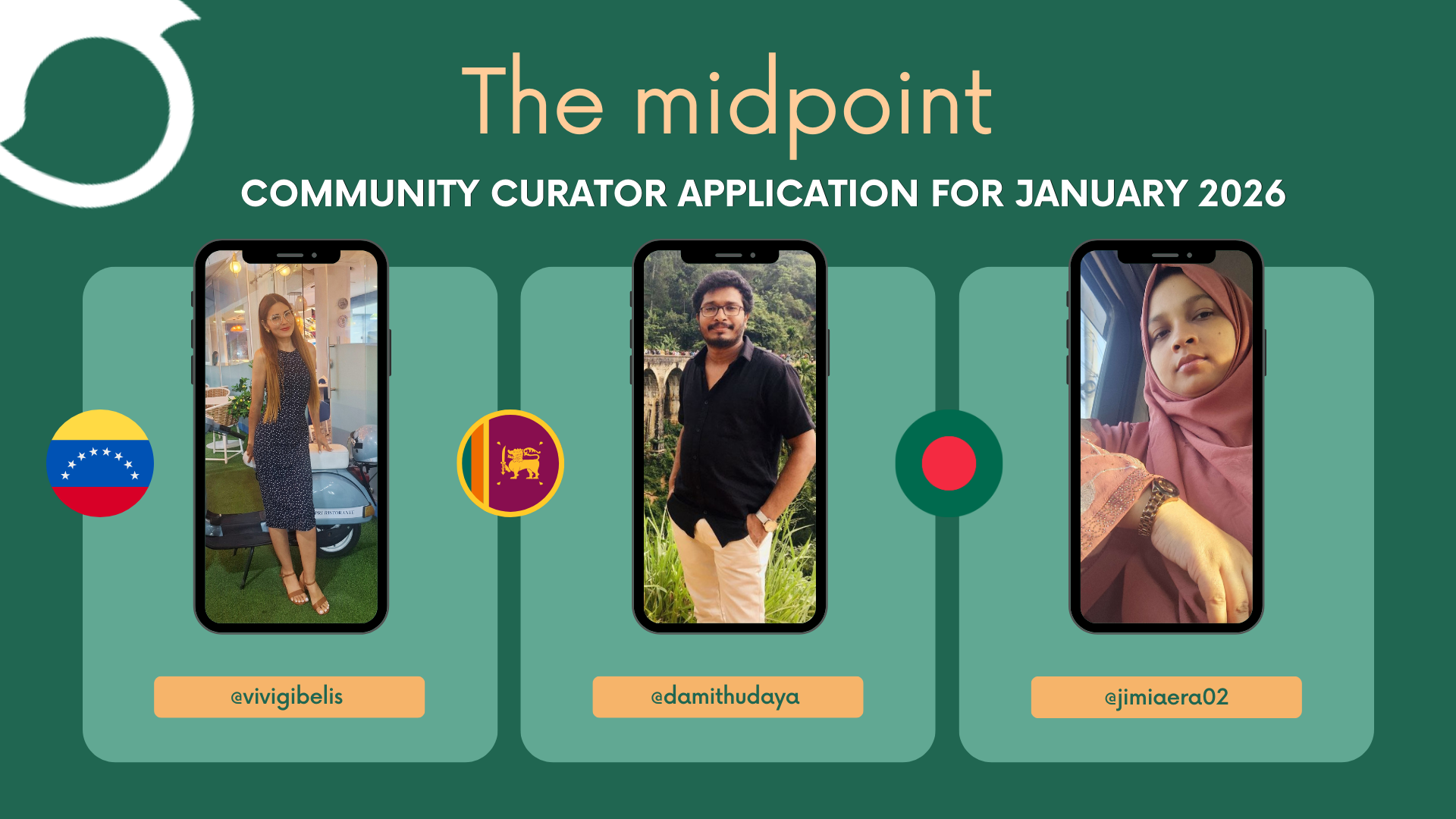 The midpoint

COMMUNITY CURATOR APPLICATION FOR JANUARY 2026

@vivigibelis

@damithudaya

@jimiaera02